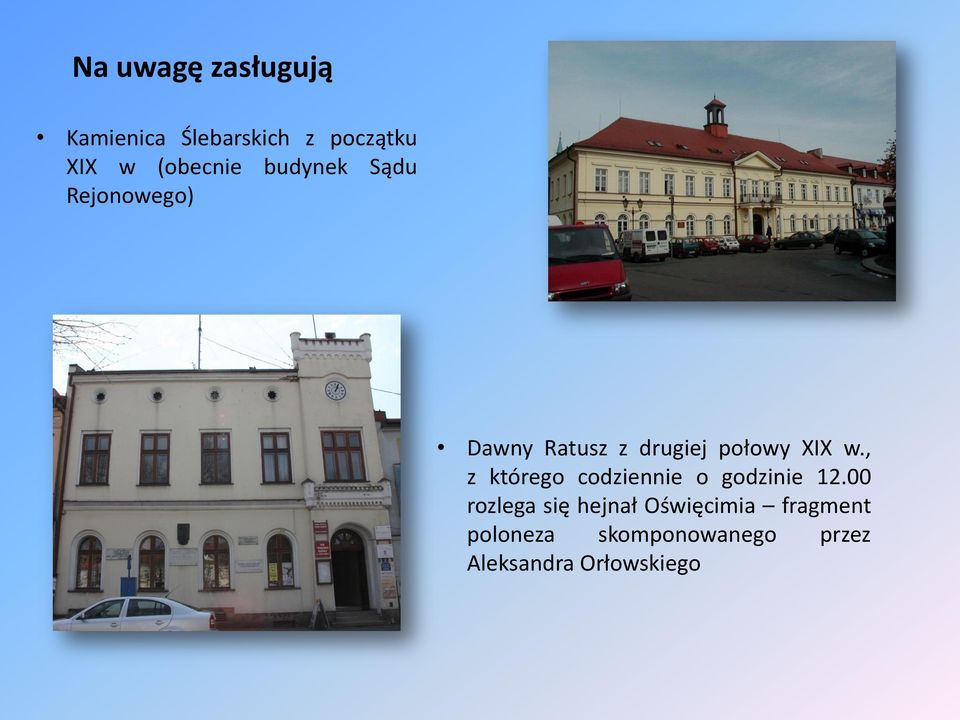 Na uwagę zasługują

• Kamienica Ślebarskich z początku XIX w (obecnie budynek Sądu Rejonowego)

• Dawny Ratusz z drugiej połowy XIX w., z którego codziennie o godzinie 12.00 rozlega się hejnał Oświęcimia – fragment poloneza skomponowanego przez Aleksandra Orłowskiego